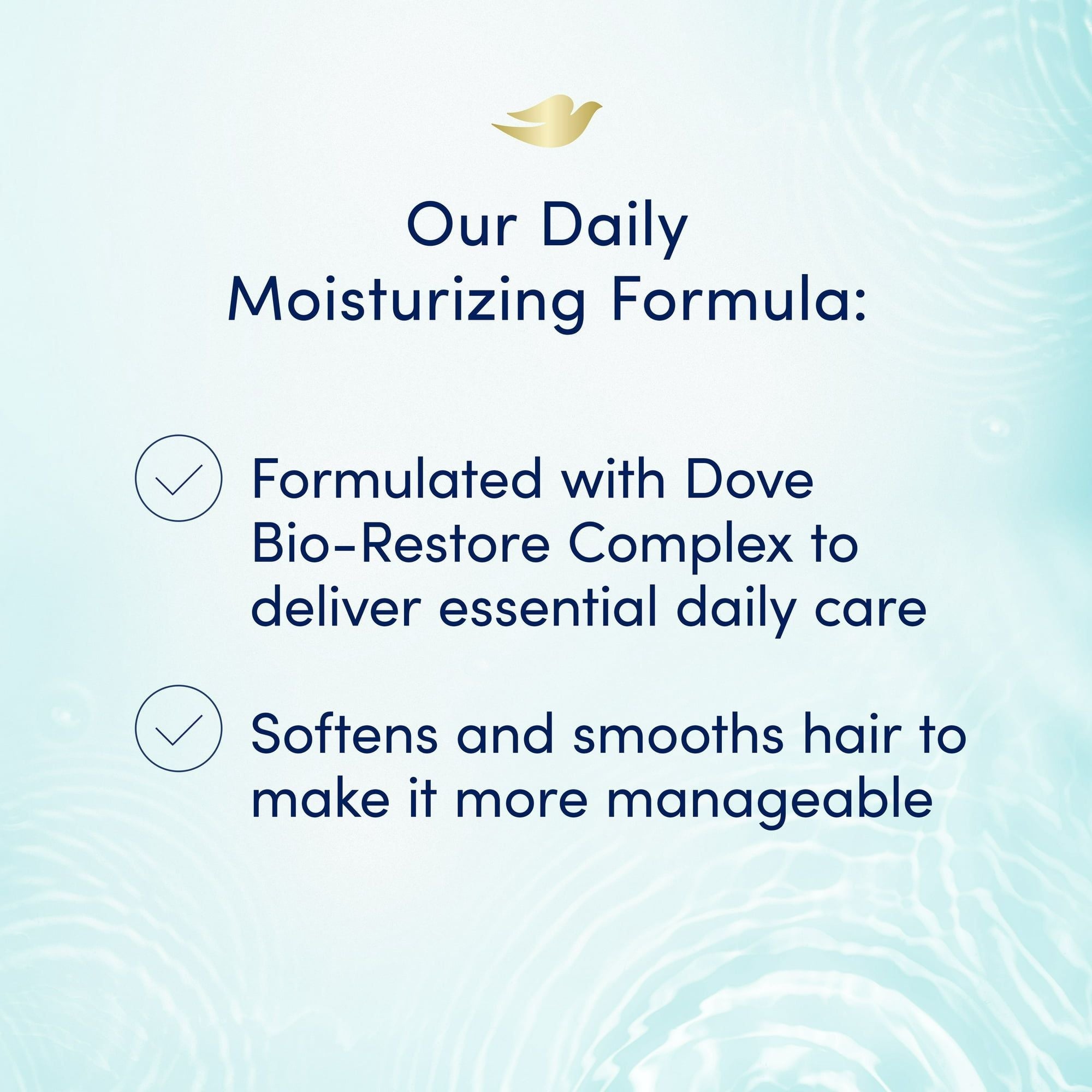 Our Daily Moisturizing Formula:

Formulated with Dove Bio-Restore Complex to deliver essential daily care

Softens and smooths hair to make it more manageable